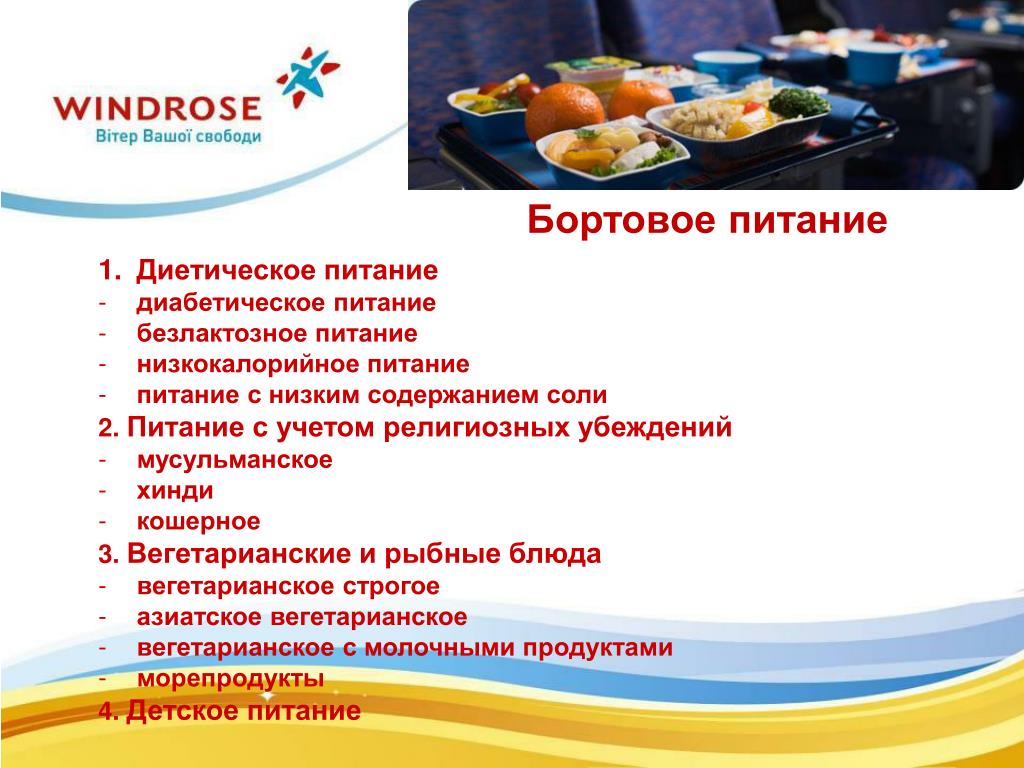 WINDROSE
Вітер Вашої свободи

Бортовое питание

1. Диетическое питание
- диабетическое питание
- безлактозное питание
- низкокалорийное питание
- питание с низким содержанием соли
2. Питание с учетом религиозных убеждений
- мусульманское
- хинди
- кошерное
3. Вегетарианские и рыбные блюда
- вегетарианское строгое
- азиатское вегетарианское
- вегетарианское с молочными продуктами
- морепродукты
4. Детское питание